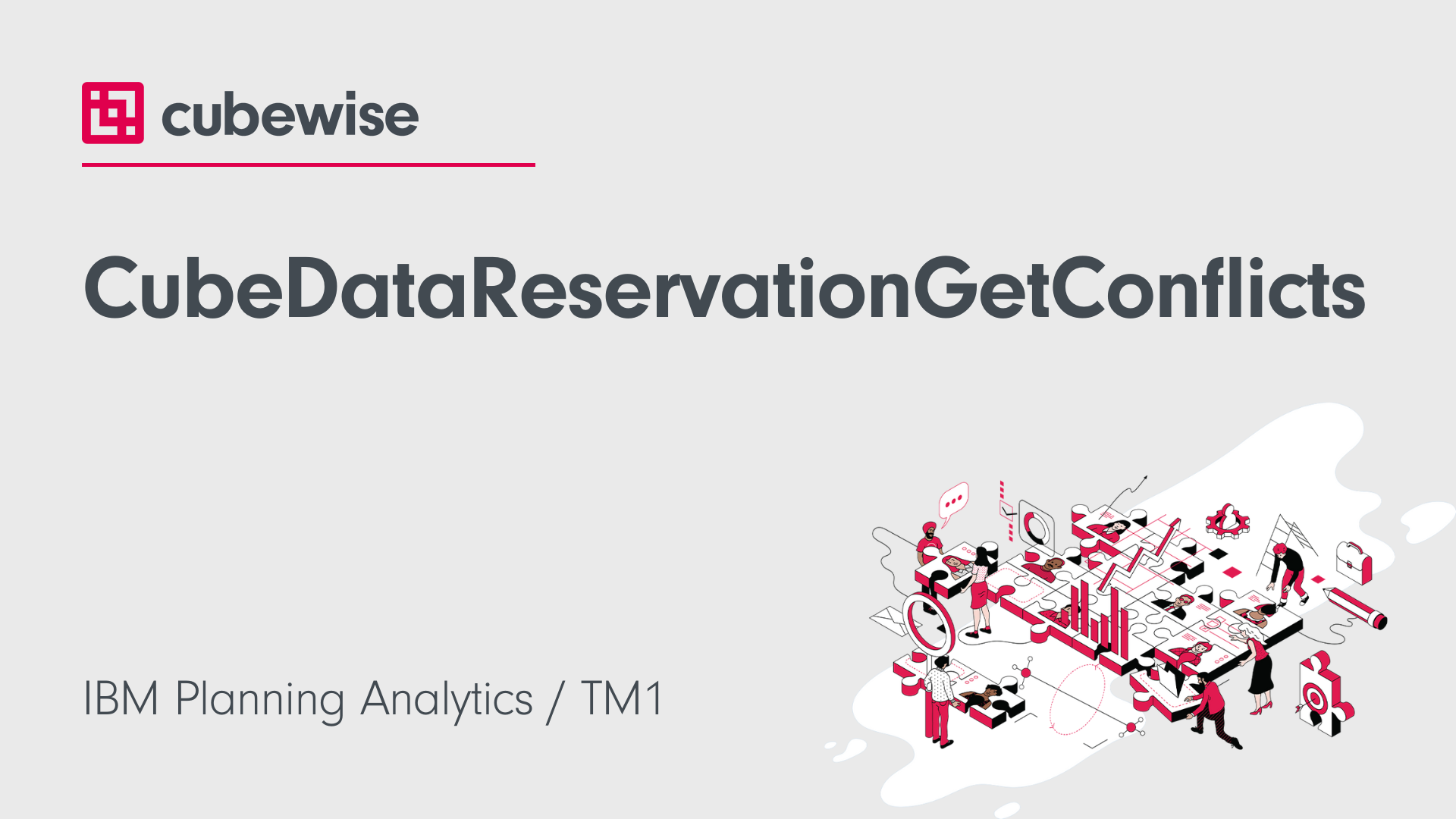 cubewise

CubeDataReservationGetConflicts

IBM Planning Analytics / TM1